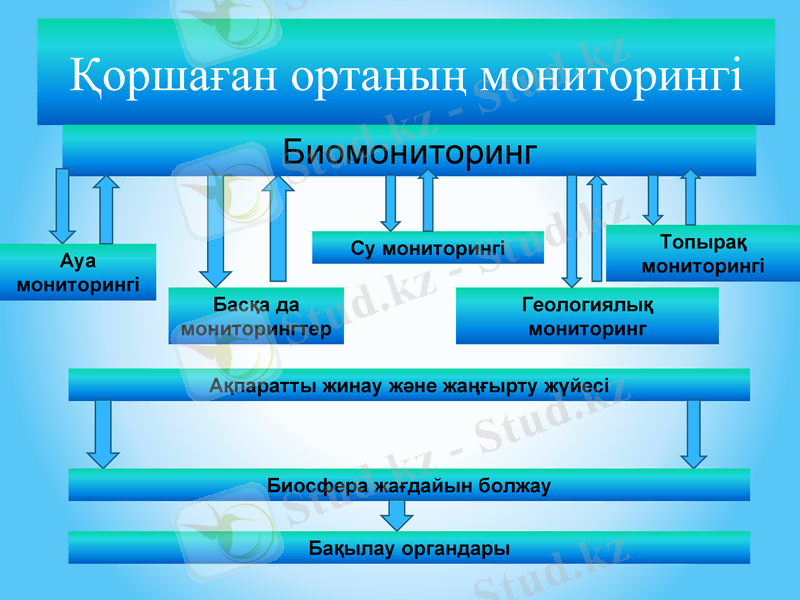 Қоршаған ортаның мониторингі

Биомониторинг

Ауа мониторингі

Басқа да мониторингтер

Су мониторингі

Геологиялық мониторинг

Топырақ мониторингі

Ақпаратты жинау және жаңғырту жүйесі

Биосфера жағдайын болжау

Бақылау органдары

Stud.kz - Stud.kz